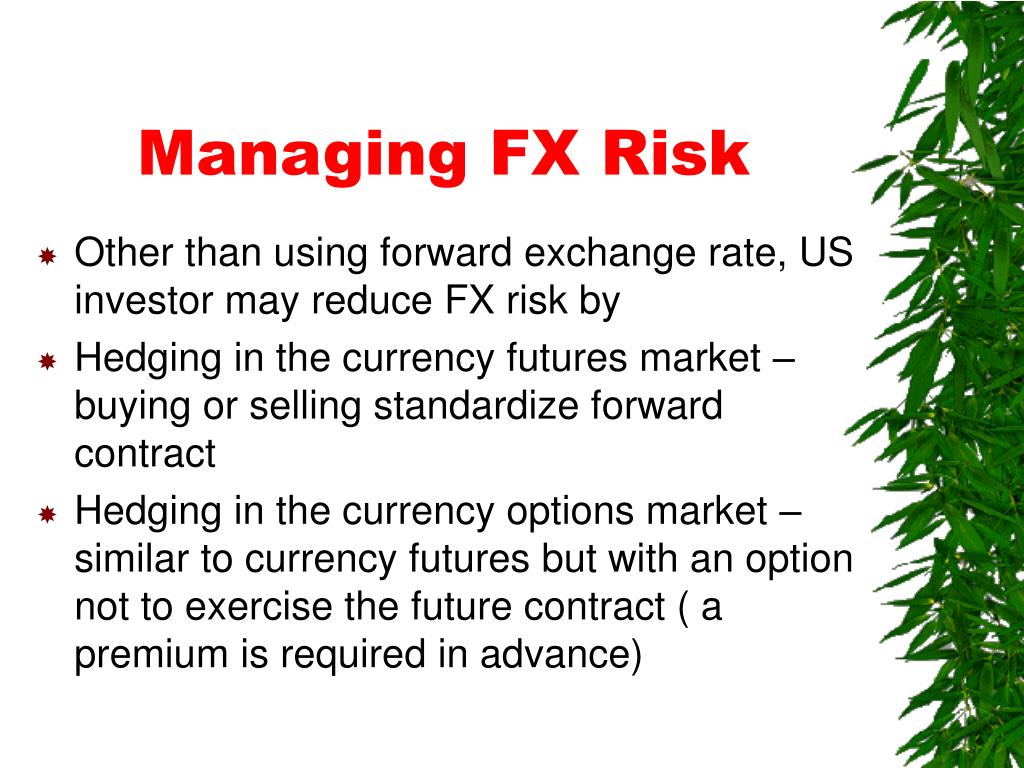 Managing FX Risk

Other than using forward exchange rate, US investor may reduce FX risk by

Hedging in the currency futures market – buying or selling standardize forward contract

Hedging in the currency options market – similar to currency futures but with an option not to exercise the future contract ( a premium is required in advance)